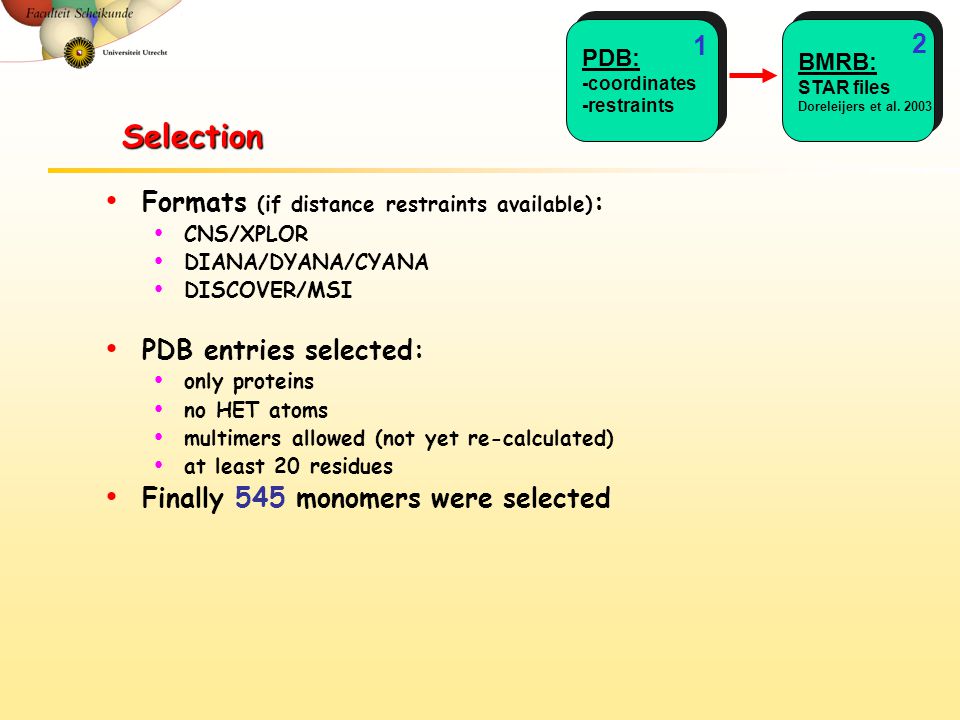 Faculteit Scheikunde
Universiteit Utrecht

1
PDB:
-coordinates
-restraints

2
BMRB:
STAR files
Doreleijers et al. 2003

Selection

• Formats (if distance restraints available):
  • CNS/XPLOR
  • DIANA/DYANA/CYANA
  • DISCOVER/MSI

• PDB entries selected:
  • only proteins
  • no HET atoms
  • multimers allowed (not yet re-calculated)
  • at least 20 residues
• Finally 545 monomers were selected